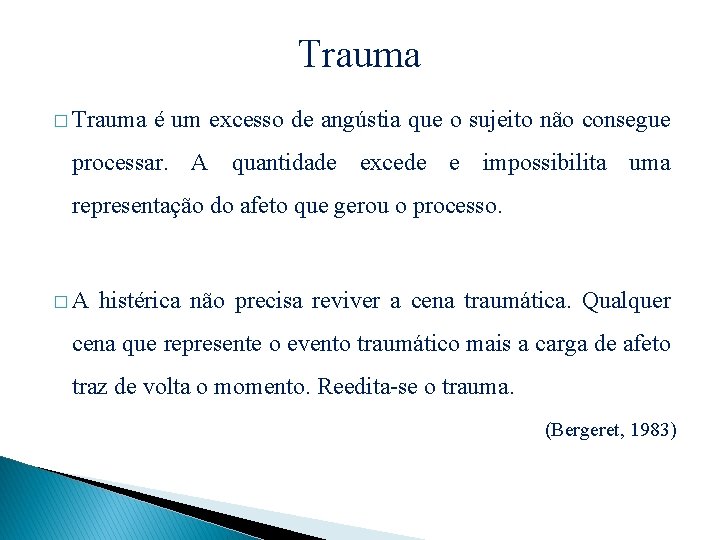 Trauma

□ Trauma é um excesso de angústia que o sujeito não consegue processar. A quantidade excede e impossibilita uma representação do afeto que gerou o processo.

□ A histérica não precisa reviver a cena traumática. Qualquer cena que represente o evento traumático mais a carga de afeto traz de volta o momento. Reedita-se o trauma.

(Bergeret, 1983)